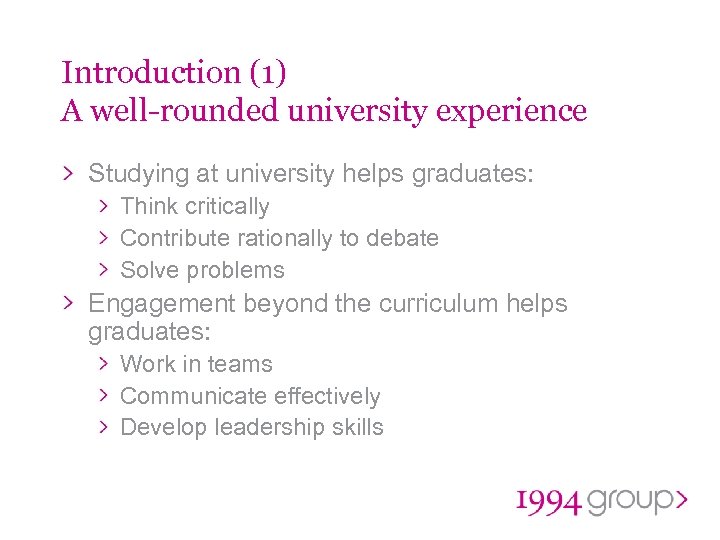 Introduction (1)
A well-rounded university experience

> Studying at university helps graduates:
> Think critically
> Contribute rationally to debate
> Solve problems
> Engagement beyond the curriculum helps graduates:
> Work in teams
> Communicate effectively
> Develop leadership skills

1994 group>